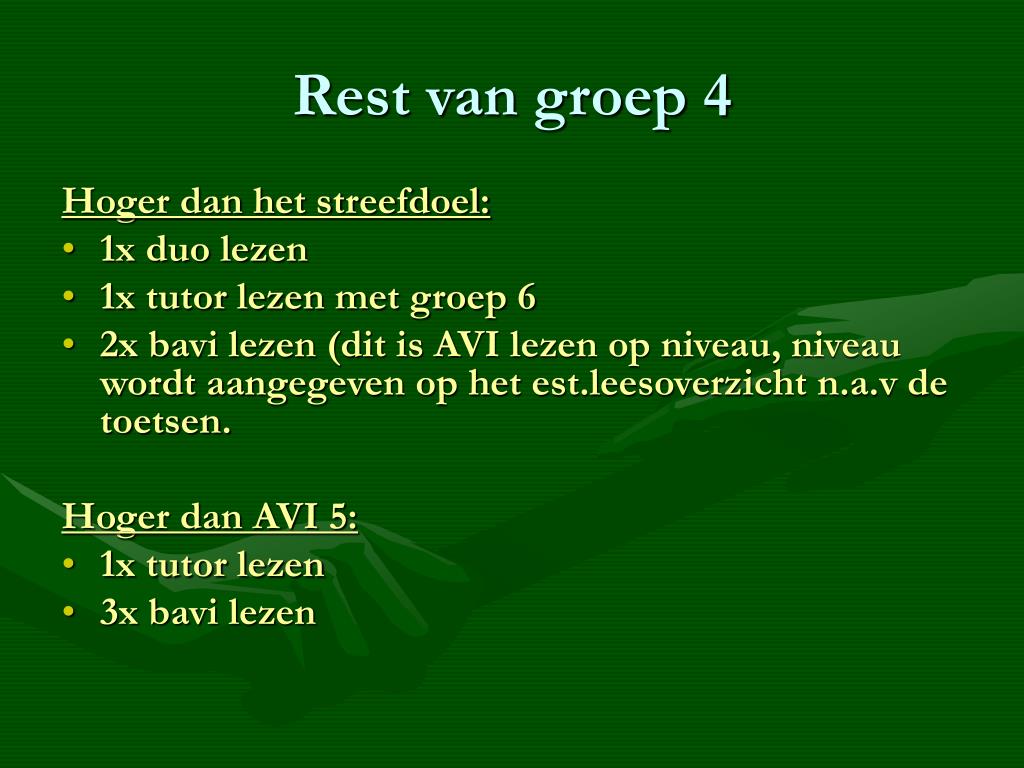 Rest van groep 4

Hoger dan het streefdoel:
• 1x duo lezen
• 1x tutor lezen met groep 6
• 2x bavi lezen (dit is AVI lezen op niveau, niveau wordt aangegeven op het est.leesoverzicht n.a.v de toetsen.

Hoger dan AVI 5:
• 1x tutor lezen
• 3x bavi lezen